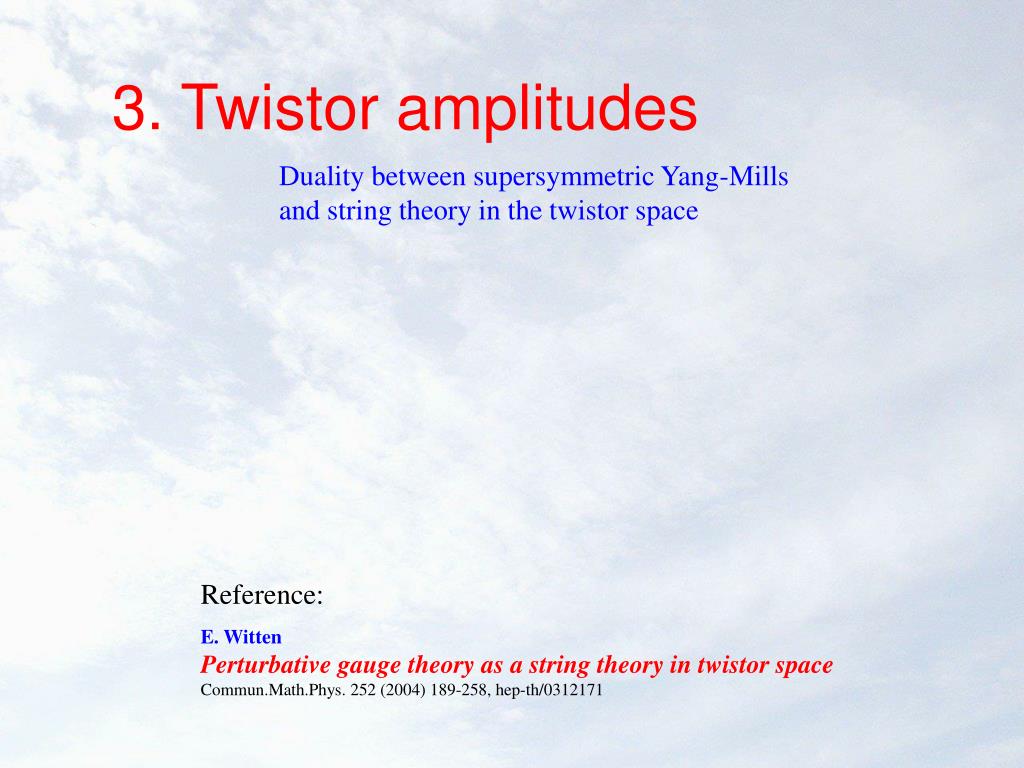 3. Twistor amplitudes

Duality between supersymmetric Yang-Mills and string theory in the twistor space

Reference:

E. Witten

Perturbative gauge theory as a string theory in twistor space

Commun.Math.Phys. 252 (2004) 189-258, hep-th/0312171